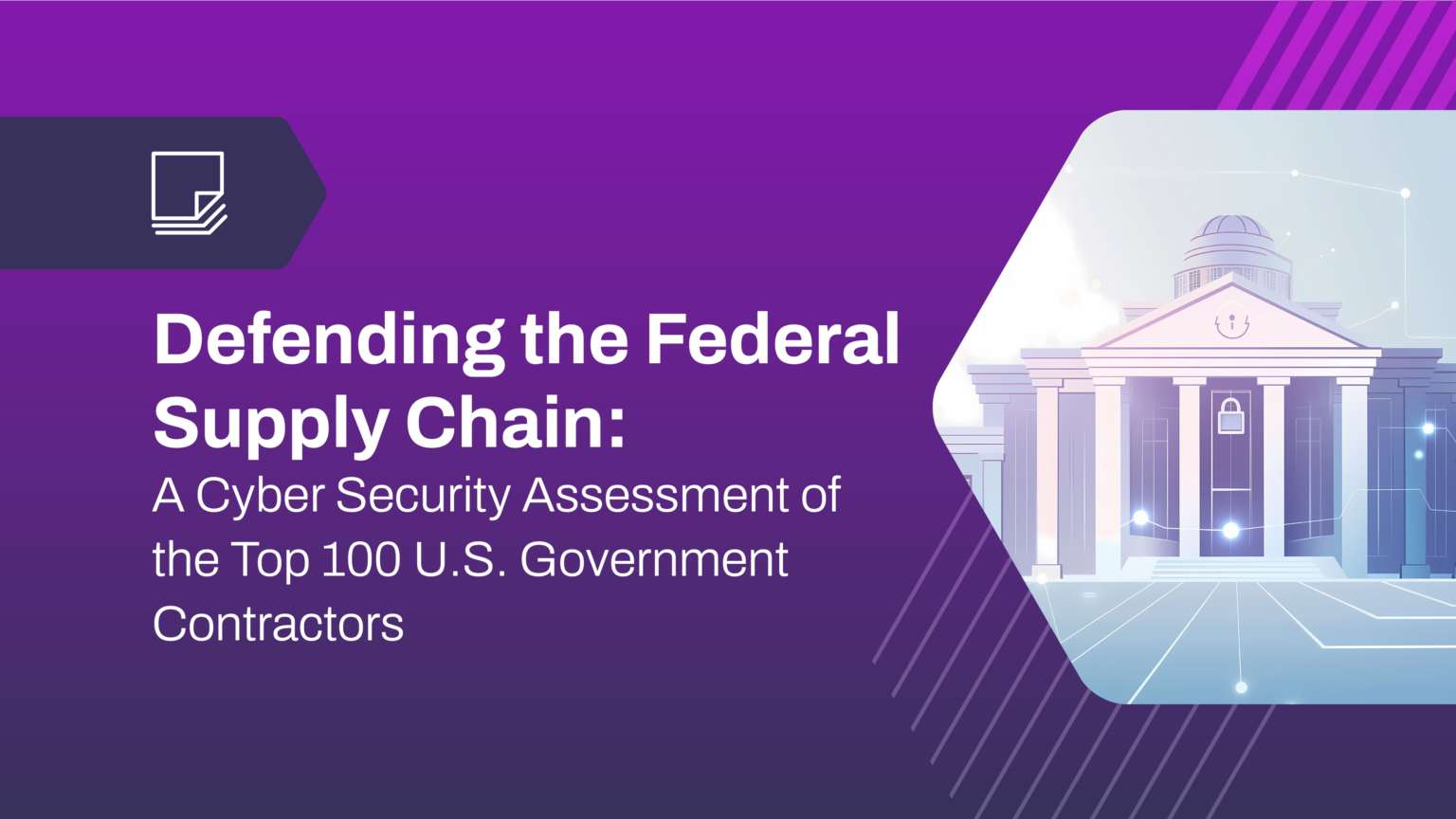 Defending the Federal Supply Chain:
A Cyber Security Assessment of the Top 100 U.S. Government Contractors